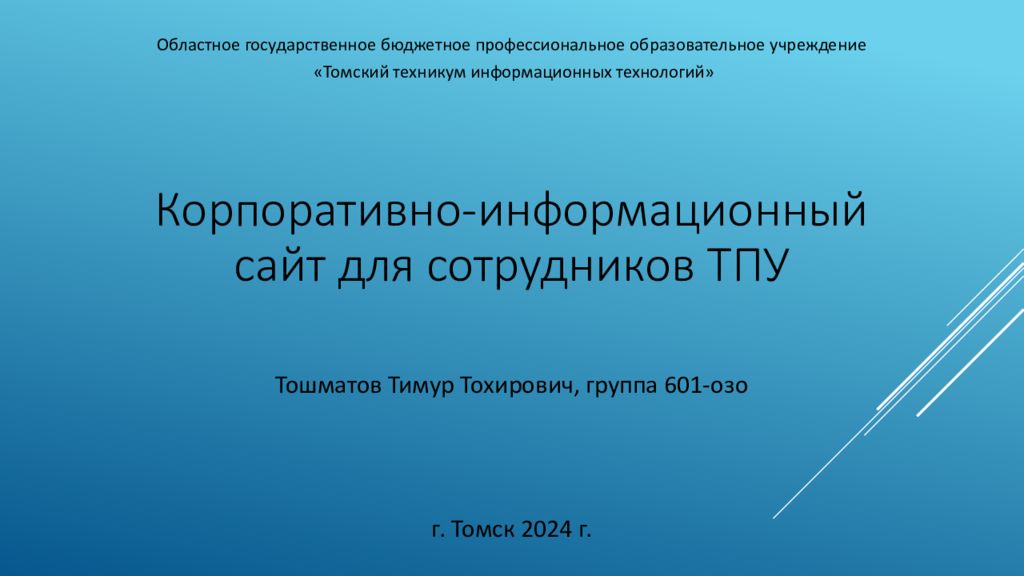 Областное государственное бюджетное профессиональное образовательное учреждение «Томский техникум информационных технологий»

Корпоративно-информационный сайт для сотрудников ТПУ

Тошматов Тимур Тохирович, группа 601-озо

г. Томск 2024 г.